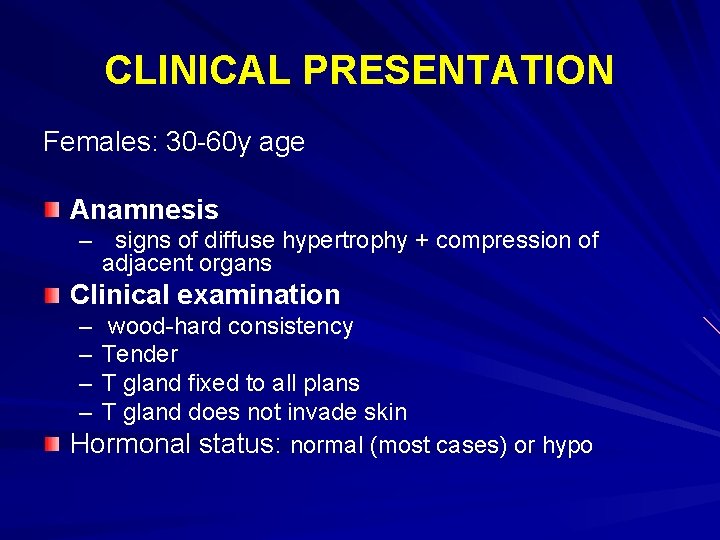 CLINICAL PRESENTATION

Females: 30-60y age

Anamnesis
– signs of diffuse hypertrophy + compression of adjacent organs

Clinical examination
– wood-hard consistency
– Tender
– T gland fixed to all plans
– T gland does not invade skin

Hormonal status: normal (most cases) or hypo